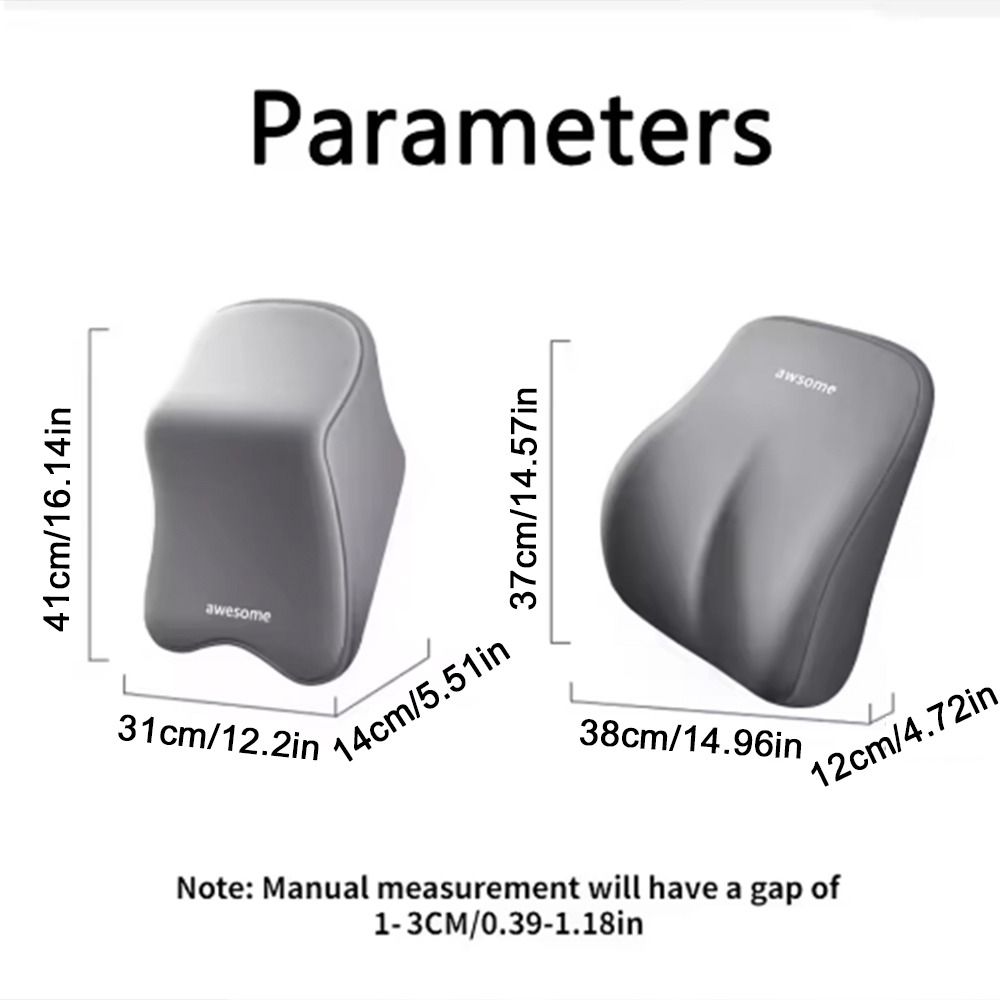 Parameters

41cm/16.14in

awesome

31cm/12.2in

14cm/5.51in

37cm/14.57in

awsome

38cm/14.96in

12cm/4.72in

Note: Manual measurement will have a gap of 1-3CM/0.39-1.18in